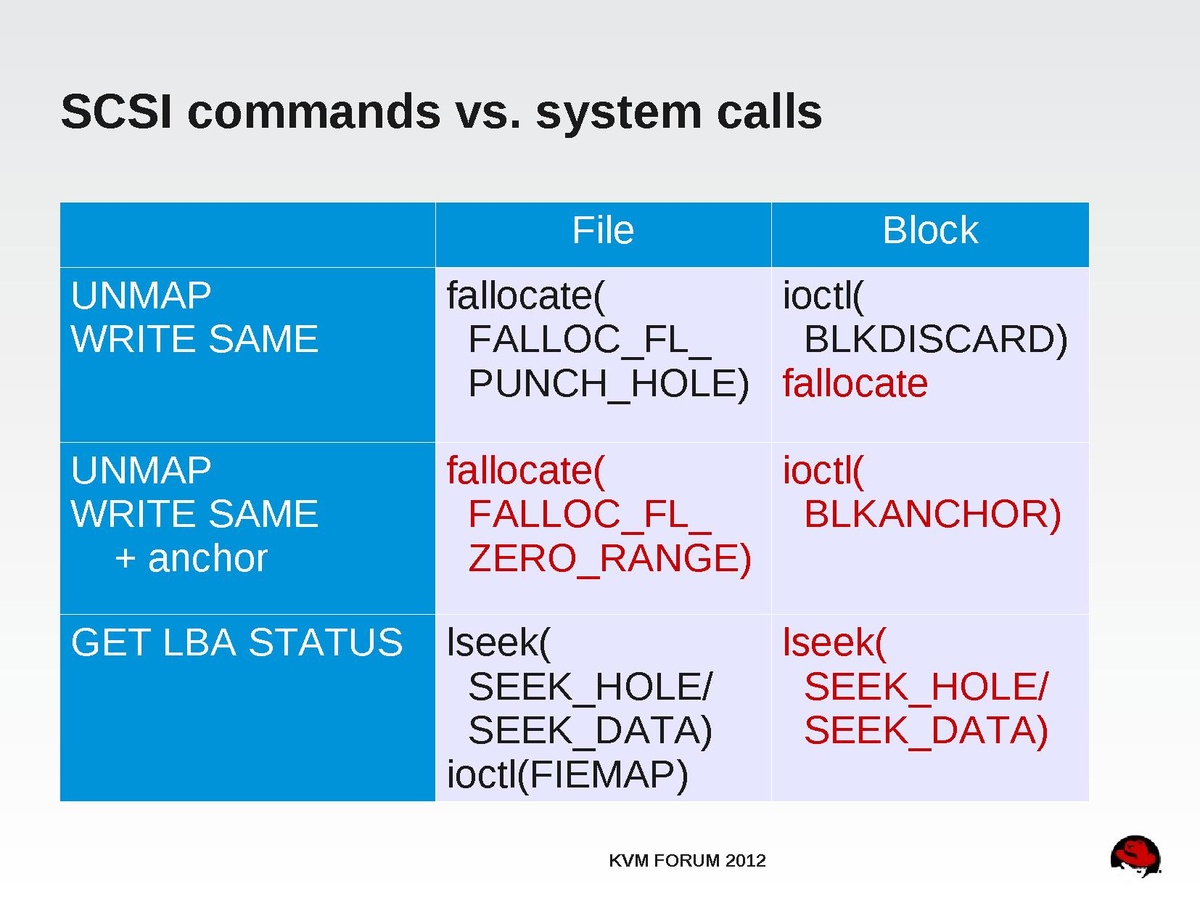 SCSI commands vs. system calls

| | File | Block |
|---|---|---|
| UNMAP WRITE SAME | fallocate( FALLOC_FL_ PUNCH_HOLE) | ioctl( BLKDISCARD) fallocate |
| UNMAP WRITE SAME + anchor | fallocate( FALLOC_FL_ ZERO_RANGE) | ioctl( BLKANCHOR) |
| GET LBA STATUS | lseek( SEEK_HOLE/ SEEK_DATA) ioctl(FIEMAP) | lseek( SEEK_HOLE/ SEEK_DATA) |

KVM FORUM 2012